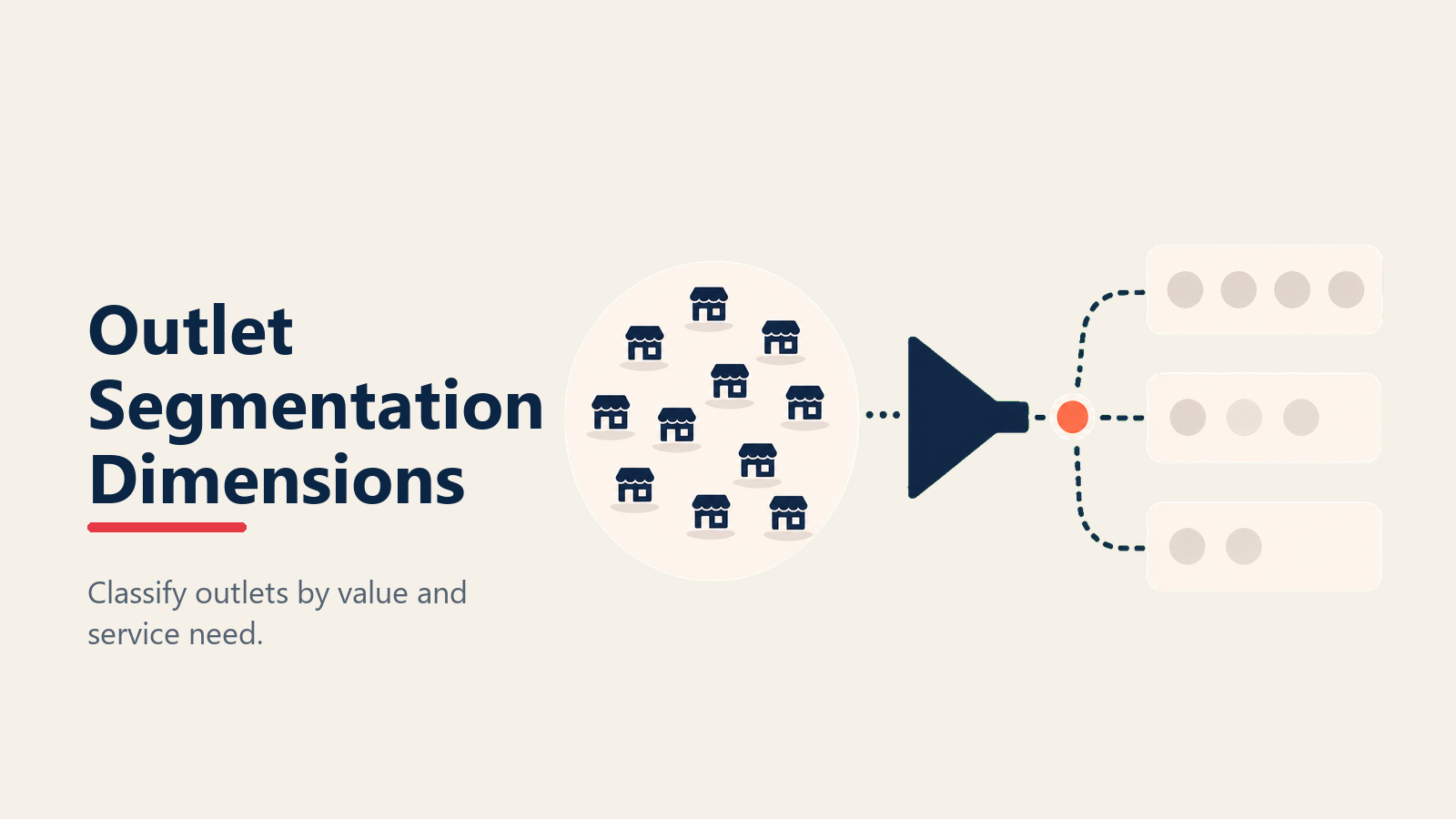 Outlet Segmentation Dimensions

Classify outlets by value and service need.